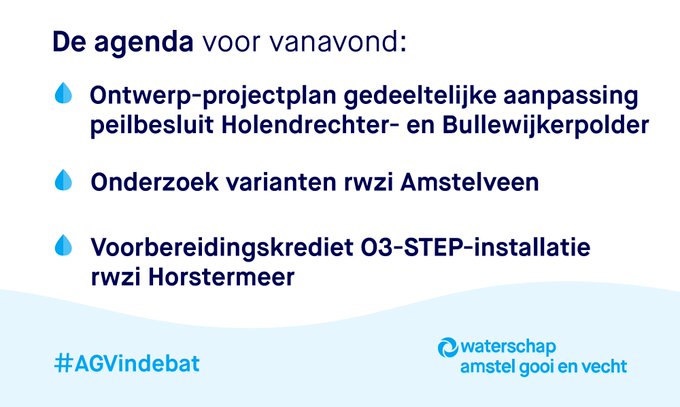 De agenda voor vanavond:

Ontwerp-projectplan gedeeltelijke aanpassing peilbesluit Holendrechter- en Bullewijkerpolder

Onderzoek varianten rwzi Amstelveen

Voorbereidingskrediet O3-STEP-installatie rwzi Horstermeer

#AGVindebat

waterschap amstel gooi en vecht